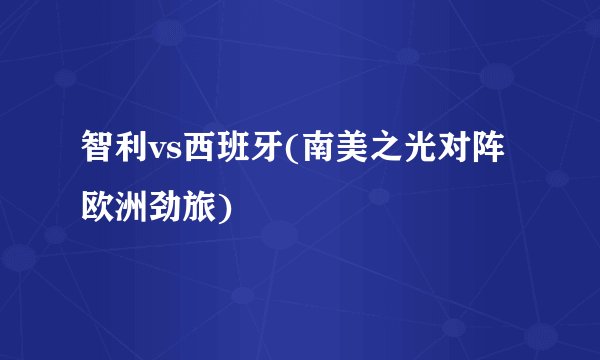 智利vs西班牙(南美之光对阵欧洲劲旅)